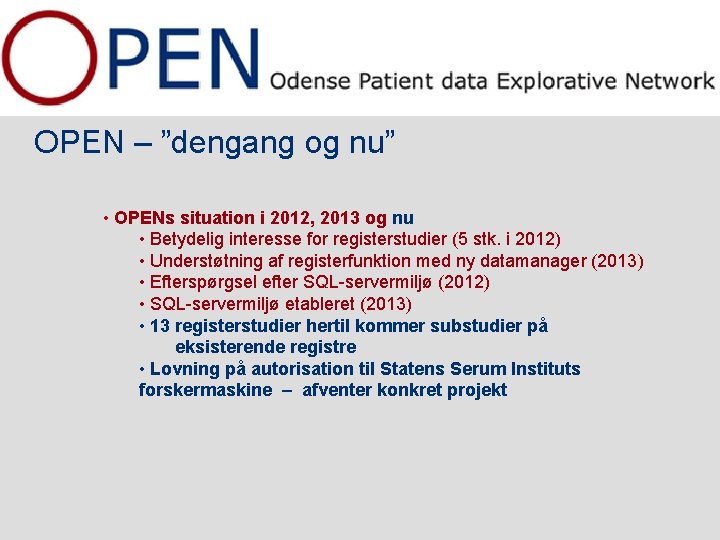 OPEN Odense Patient data Explorative Network

OPEN – ”dengang og nu”

• OPENs situation i 2012, 2013 og nu
• Betydelig interesse for registerstudier (5 stk. i 2012)
• Understøtning af registerfunktion med ny datamanager (2013)
• Efterspørgsel efter SQL-servermiljø (2012)
• SQL-servermiljø etableret (2013)
• 13 registerstudier hertil kommer substudier på eksisterende registre
• Lovning på autorisation til Statens Serum Instituts forskermaskine – afventer konkret projekt